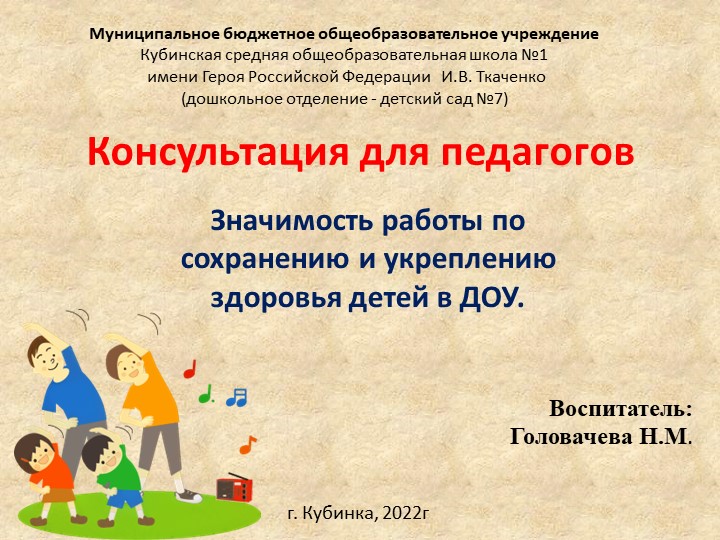 Муниципальное бюджетное общеобразовательное учреждение
Кубинская средняя общеобразовательная школа №1
имени Героя Российской Федерации И.В. Ткаченко
(дошкольное отделение - детский сад №7)

Консультация для педагогов

Значимость работы по сохранению и укреплению здоровья детей в ДОУ.

Воспитатель:
Головачева Н.М.

г. Кубинка, 2022г